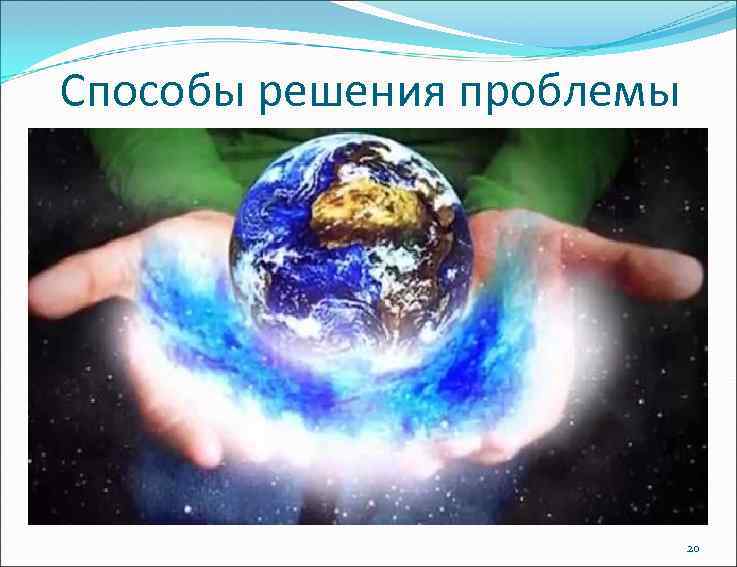 Способы решения проблемы

20